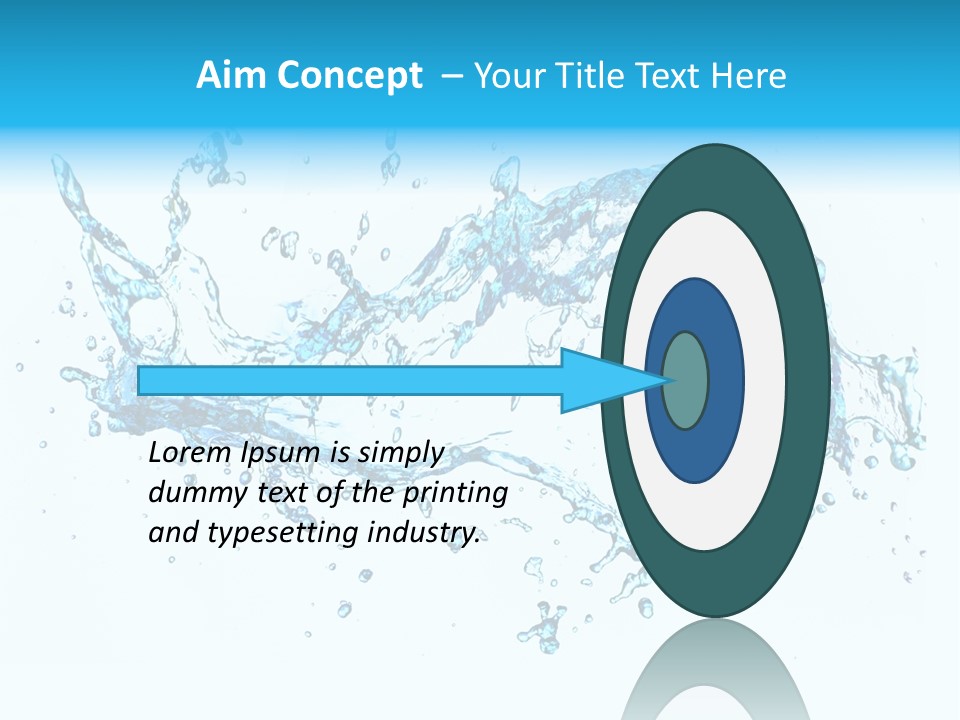 Aim Concept – Your Title Text Here

Lorem Ipsum is simply dummy text of the printing and typesetting industry.